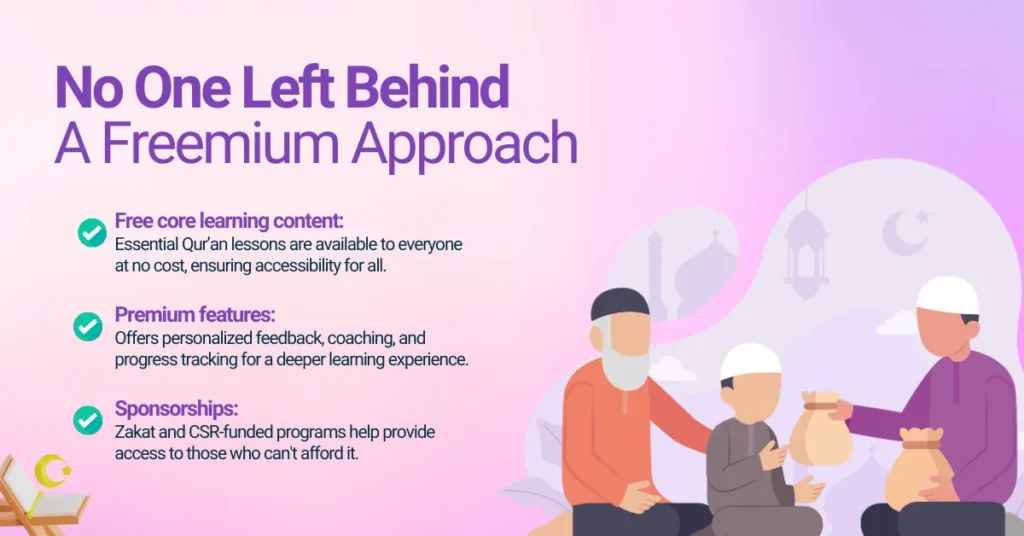 No One Left Behind
A Freemium Approach

Free core learning content:
Essential Qur'an lessons are available to everyone at no cost, ensuring accessibility for all.

Premium features:
Offers personalized feedback, coaching, and progress tracking for a deeper learning experience.

Sponsorships:
Zakat and CSR-funded programs help provide access to those who can't afford it.